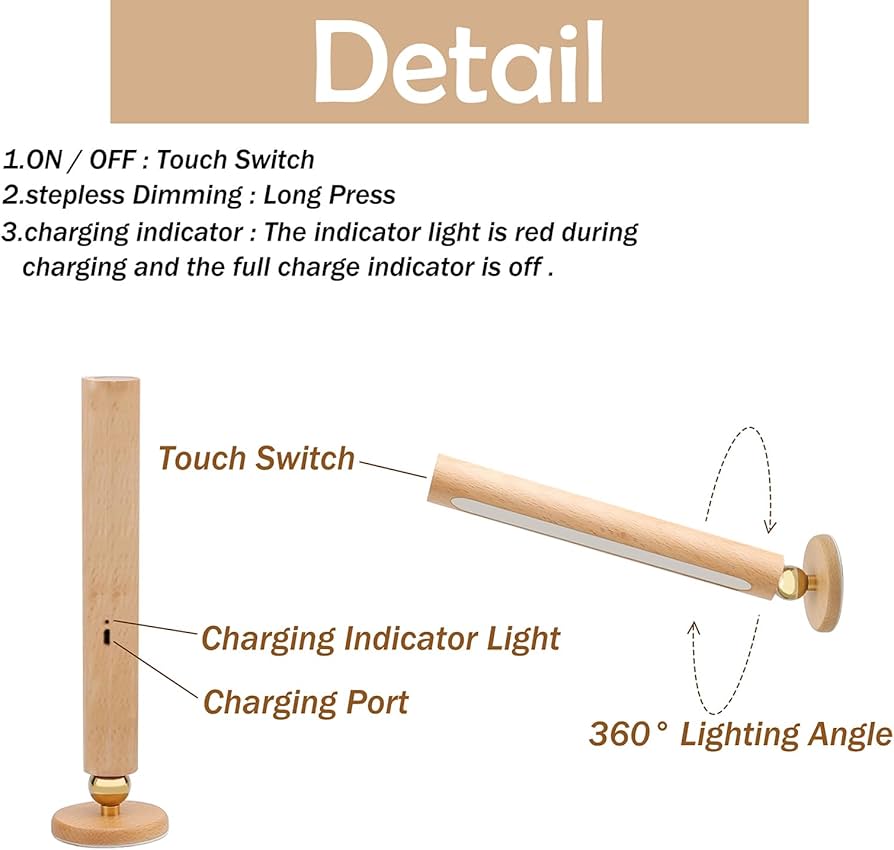 Detail

1.ON / OFF : Touch Switch
2.stepless Dimming : Long Press
3.charging indicator : The indicator light is red during charging and the full charge indicator is off .

Touch Switch

Charging Indicator Light

Charging Port

360° Lighting Angle